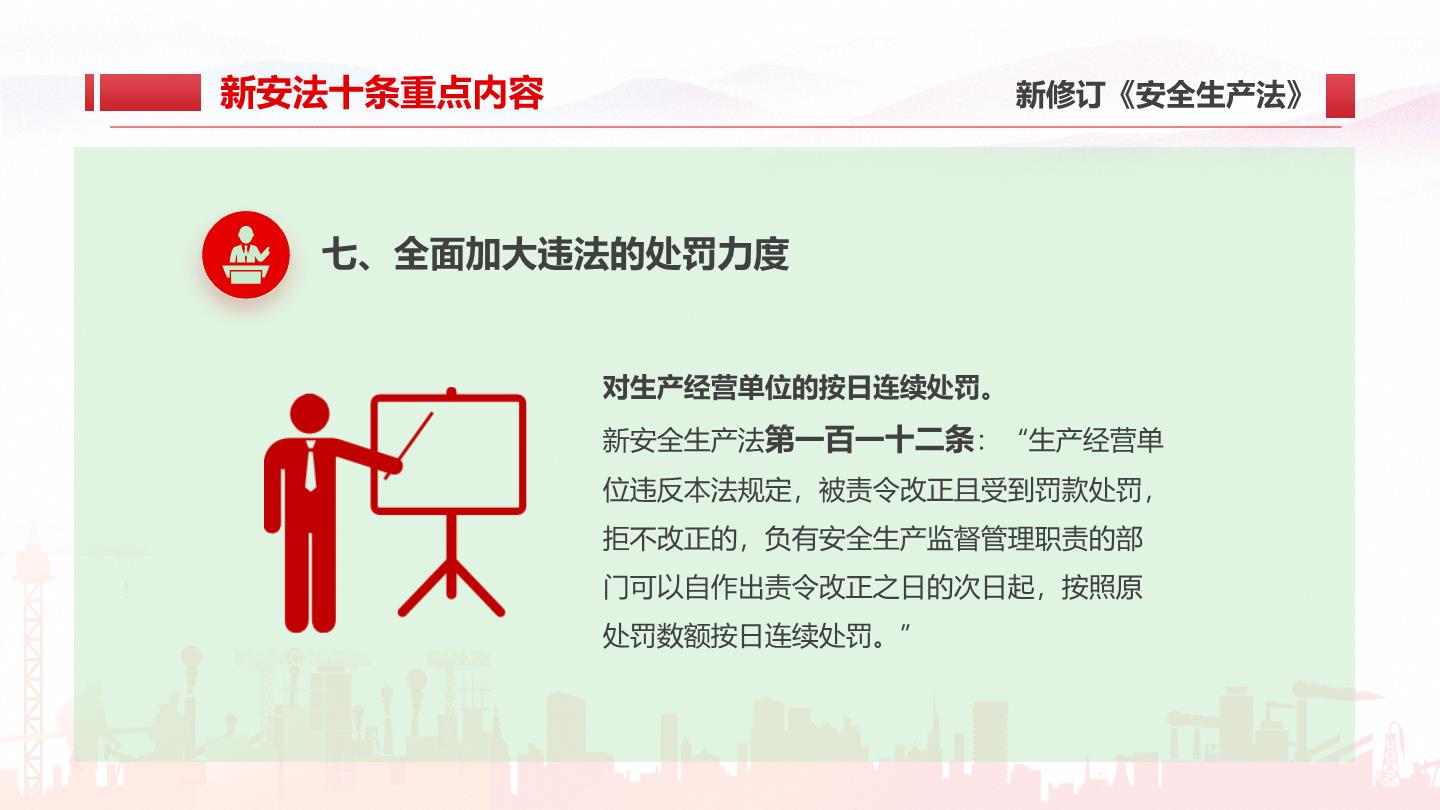 新安法十条重点内容

新修订《安全生产法》

七、全面加大违法的处罚力度

对生产经营单位的按日连续处罚。

新安全生产法第一百一十二条：“生产经营单位违反本法规定，被责令改正且受到罚款处罚，拒不改正的，负有安全生产监督管理职责的部门可以自作出责令改正之日的次日起，按照原处罚数额按日连续处罚。”